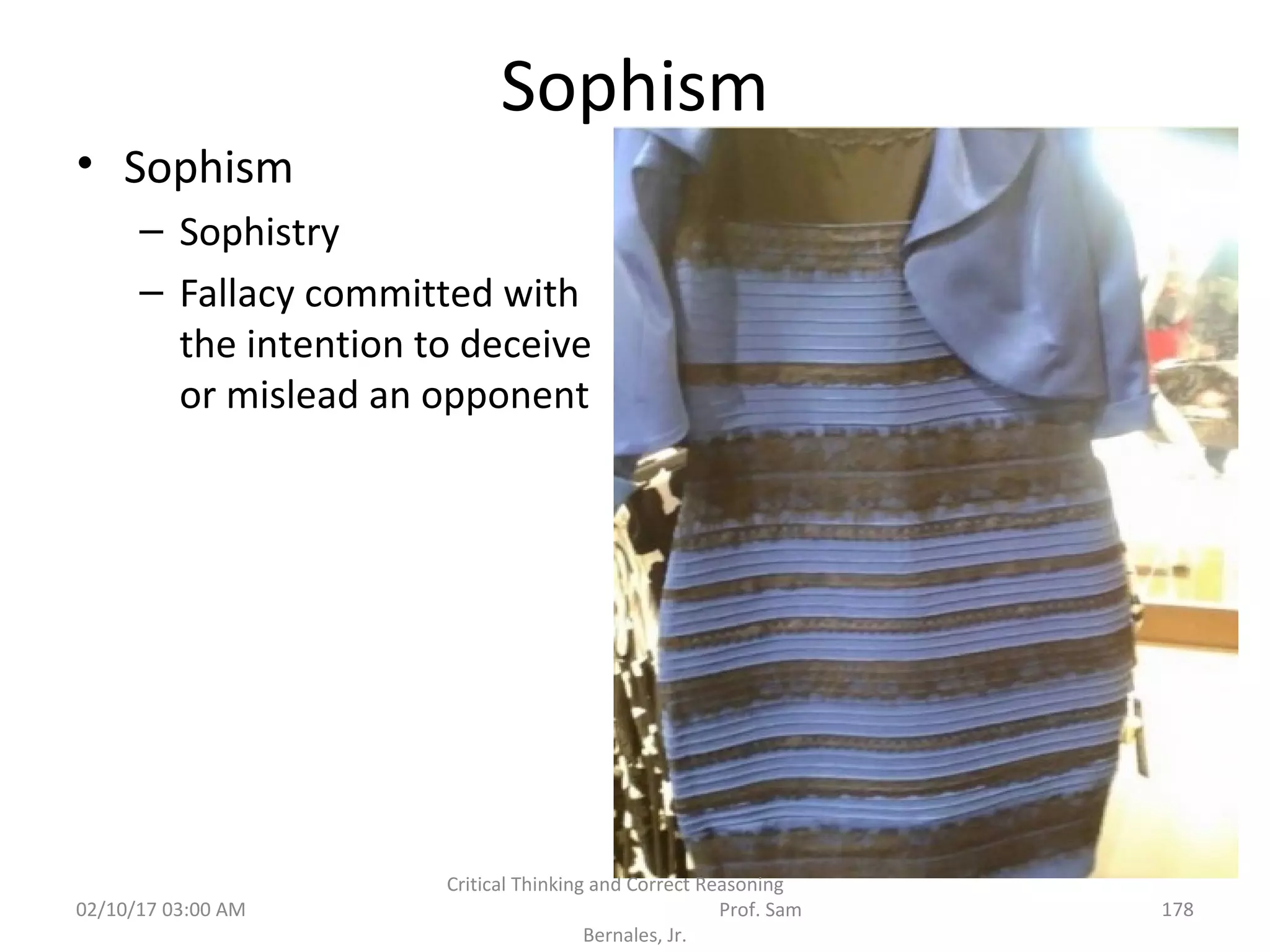 Sophism

• Sophism
– Sophistry
– Fallacy committed with the intention to deceive or mislead an opponent

02/10/17 03:00 AM

Critical Thinking and Correct Reasoning Prof. Sam Bernales, Jr.

178